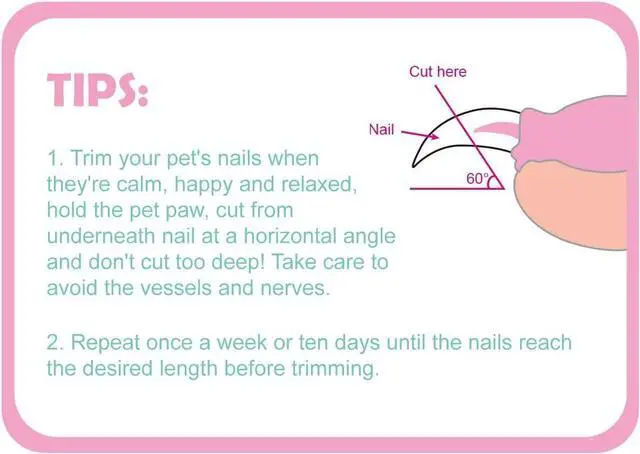 TIPS:

Cut here

Nail

60°

1. Trim your pet's nails when they're calm, happy and relaxed, hold the pet paw, cut from underneath nail at a horizontal angle and don't cut too deep! Take care to avoid the vessels and nerves.

2. Repeat once a week or ten days until the nails reach the desired length before trimming.